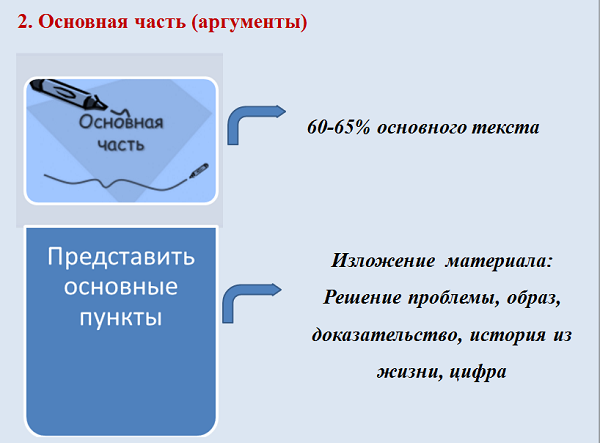 2. Основная часть (аргументы)

Основная часть

60-65% основного текста

Представить основные пункты

Изложение материала: Решение проблемы, образ, доказательство, история из жизни, цифра